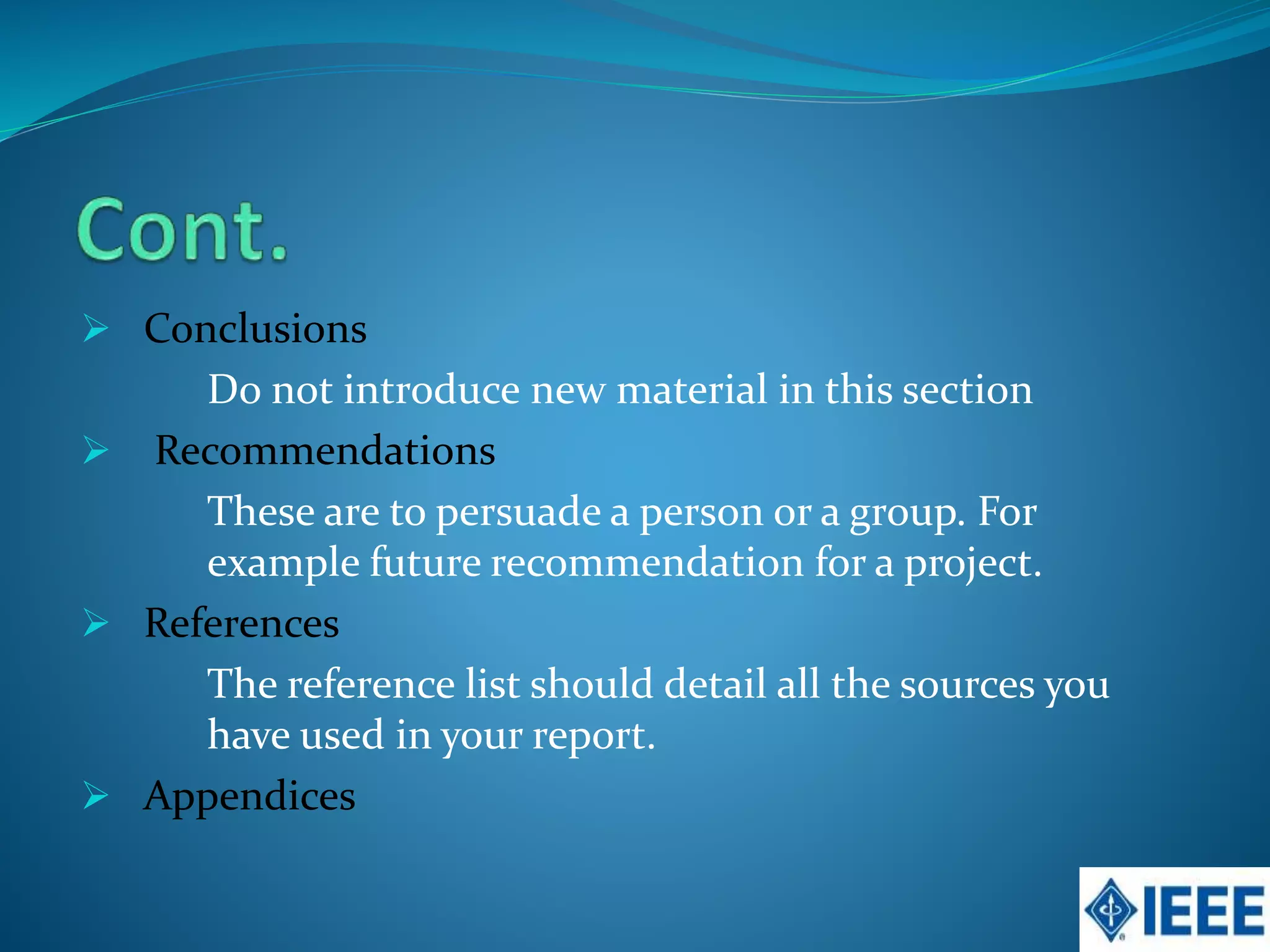 Cont.

➢ Conclusions

Do not introduce new material in this section

➢ Recommendations

These are to persuade a person or a group. For example future recommendation for a project.

➢ References

The reference list should detail all the sources you have used in your report.

➢ Appendices

IEEE